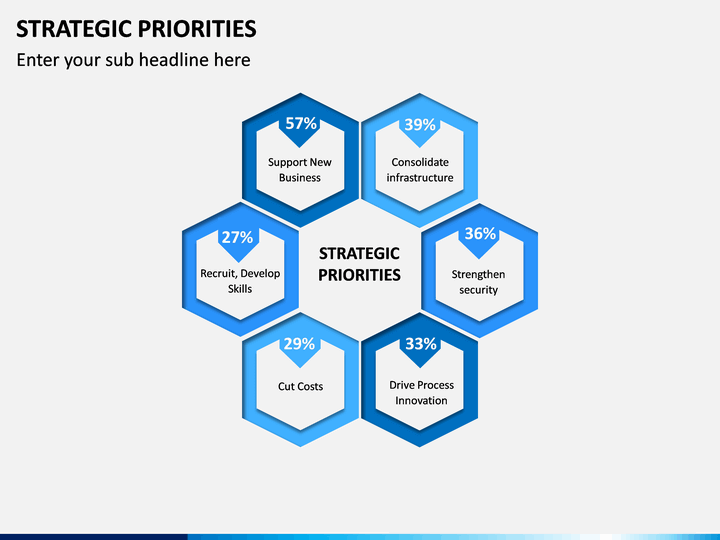 STRATEGIC PRIORITIES

Enter your sub headline here

57%

Support New Business

39%

Consolidate infrastructure

27%

Recruit, Develop Skills

STRATEGIC PRIORITIES

36%

Strengthen security

29%

Cut Costs

33%

Drive Process Innovation